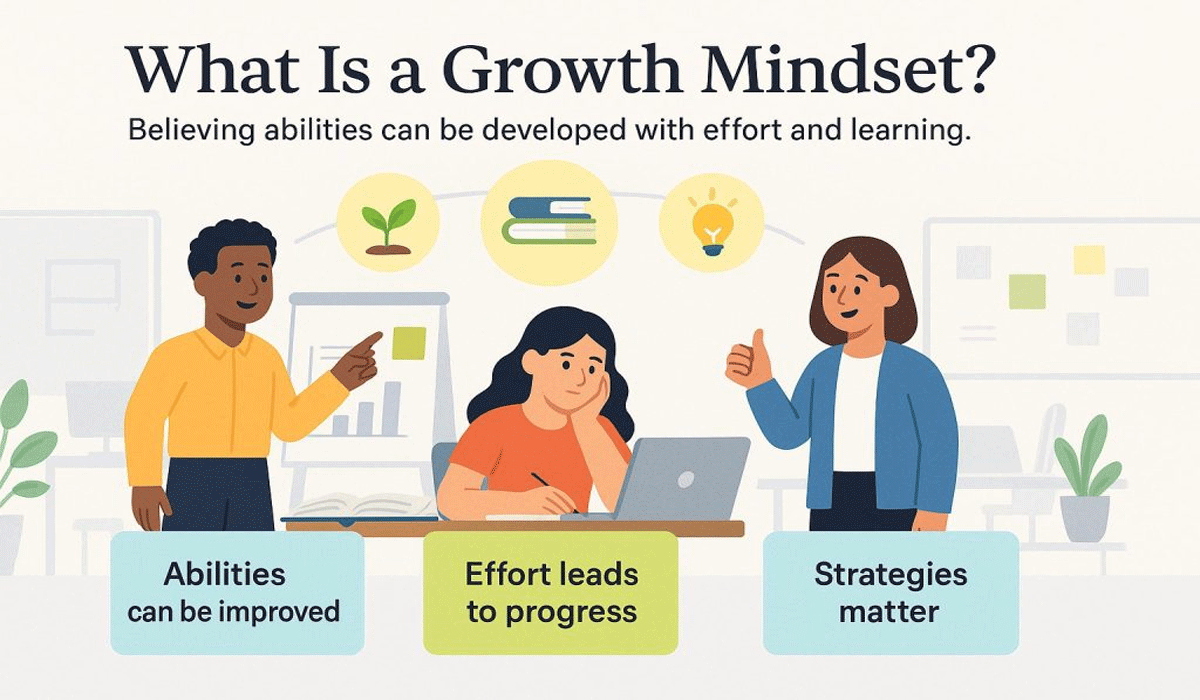 What Is a Growth Mindset?

Believing abilities can be developed with effort and learning.

Abilities can be improved

Effort leads to progress

Strategies matter